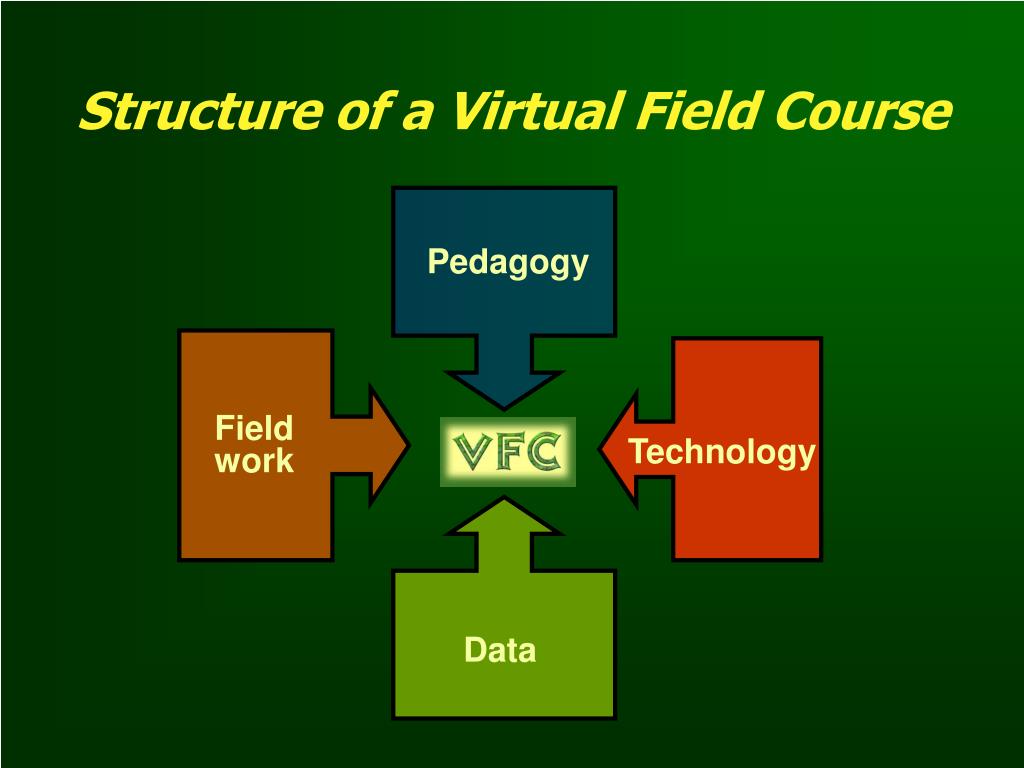 Structure of a Virtual Field Course

Pedagogy

Field work

VFC

Technology

Data